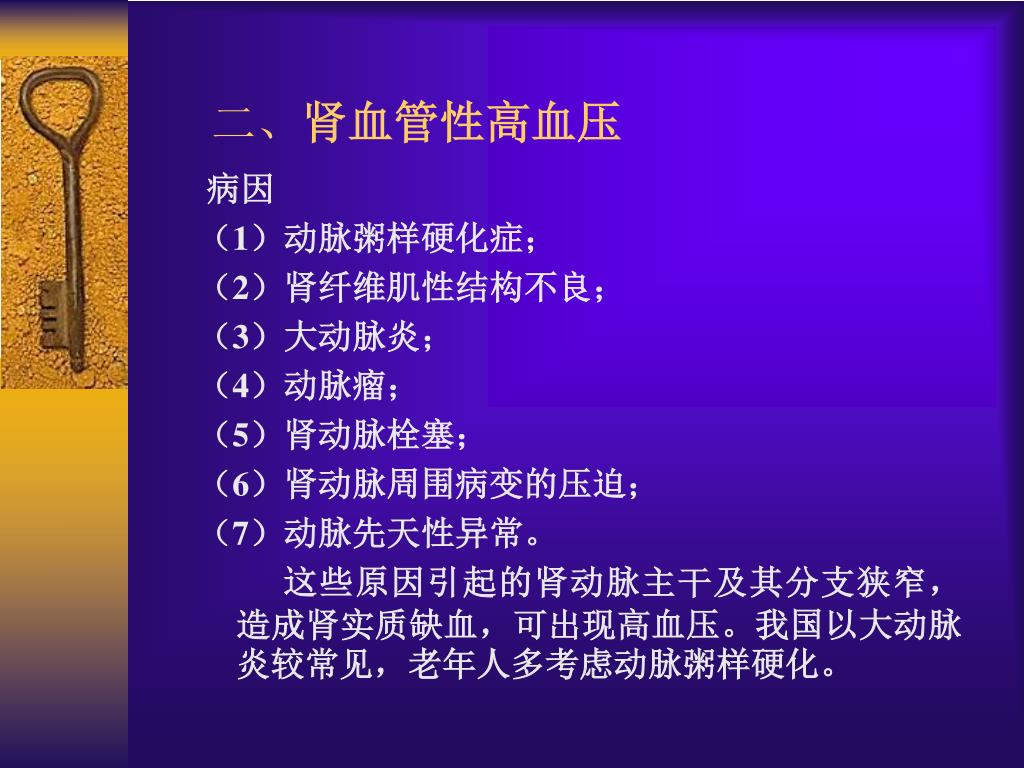 二、肾血管性高血压

病因

（1）动脉粥样硬化症；

（2）肾纤维肌性结构不良；

（3）大动脉炎；

（4）动脉瘤；

（5）肾动脉栓塞；

（6）肾动脉周围病变的压迫；

（7）动脉先天性异常。

这些原因引起的肾动脉主干及其分支狭窄，造成肾实质缺血，可出现高血压。我国以大动脉炎较常见，老年人多考虑动脉粥样硬化。